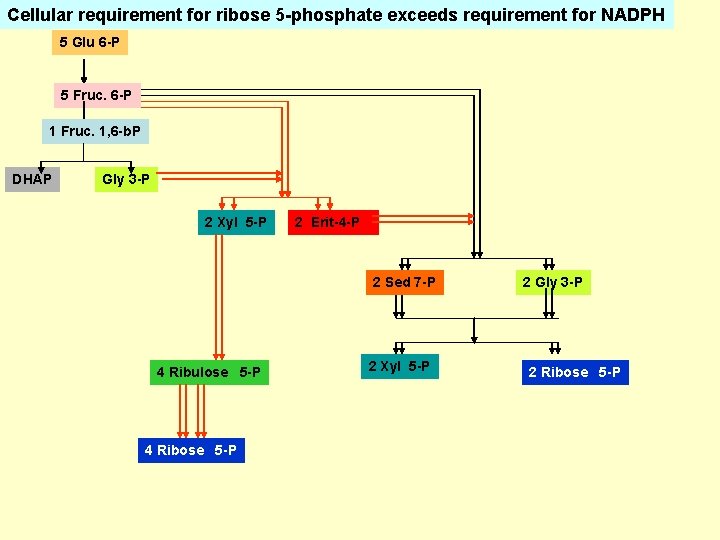 Cellular requirement for ribose 5-phosphate exceeds requirement for NADPH

5 Glu 6-P

5 Fruc. 6-P

1 Fruc. 1,6-bP

DHAP

Gly 3-P

2 Xyl 5-P

2 Erit-4-P

2 Sed 7-P

2 Gly 3-P

4 Ribulose 5-P

2 Xyl 5-P

2 Ribose 5-P

4 Ribose 5-P